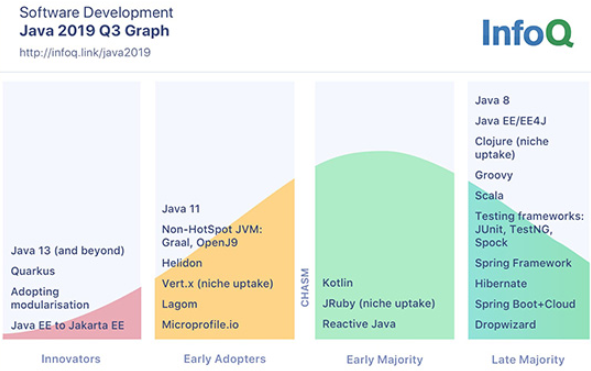 Software Development
Java 2019 Q3 Graph
http://infoq.link/java2019

InfoQ

Java 13 (and beyond)
Quarkus
Adopting modularisation
Java EE to Jakarta EE

Innovators

Java 11
Non-HotSpot JVM: Graal, OpenJ9
Helidon
Vert.x (niche uptake)
Lagom
Microprofile.io

Early Adopters

CHASM

Kotlin
JRuby (niche uptake)
Reactive Java

Early Majority

Java 8
Java EE/EE4J
Clojure (niche uptake)
Groovy
Scala
Testing frameworks: JUnit, TestNG, Spock
Spring Framework
Hibernate
Spring Boot+Cloud
Dropwizard

Late Majority